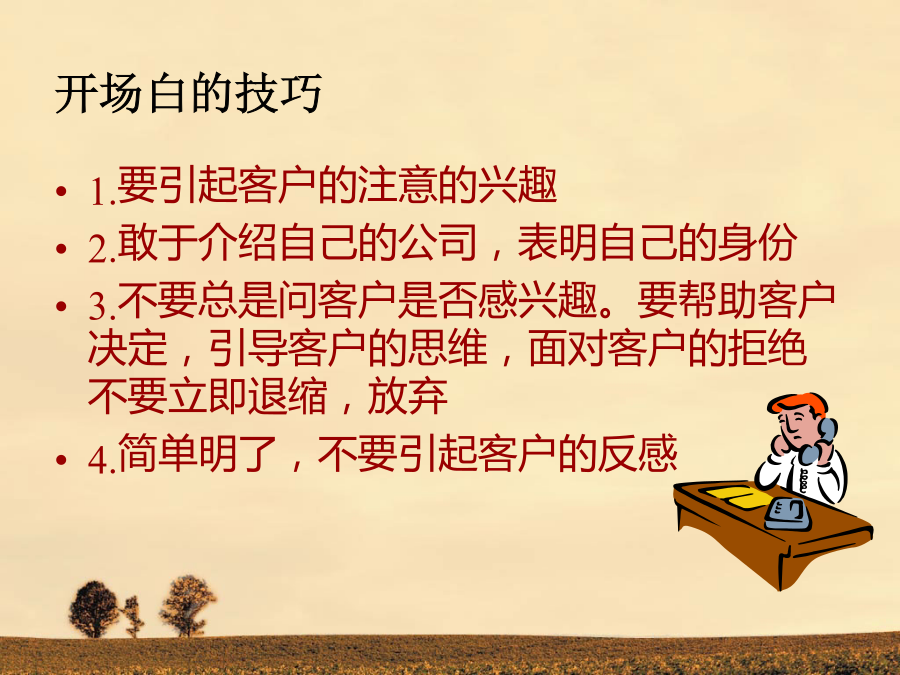 开场白的技巧

• 1.要引起客户的注意的兴趣
• 2.敢于介绍自己的公司，表明自己的身份
• 3.不要总是问客户是否感兴趣。要帮助客户决定，引导客户的思维，面对客户的拒绝不要立即退缩，放弃
• 4.简单明了，不要引起客户的反感